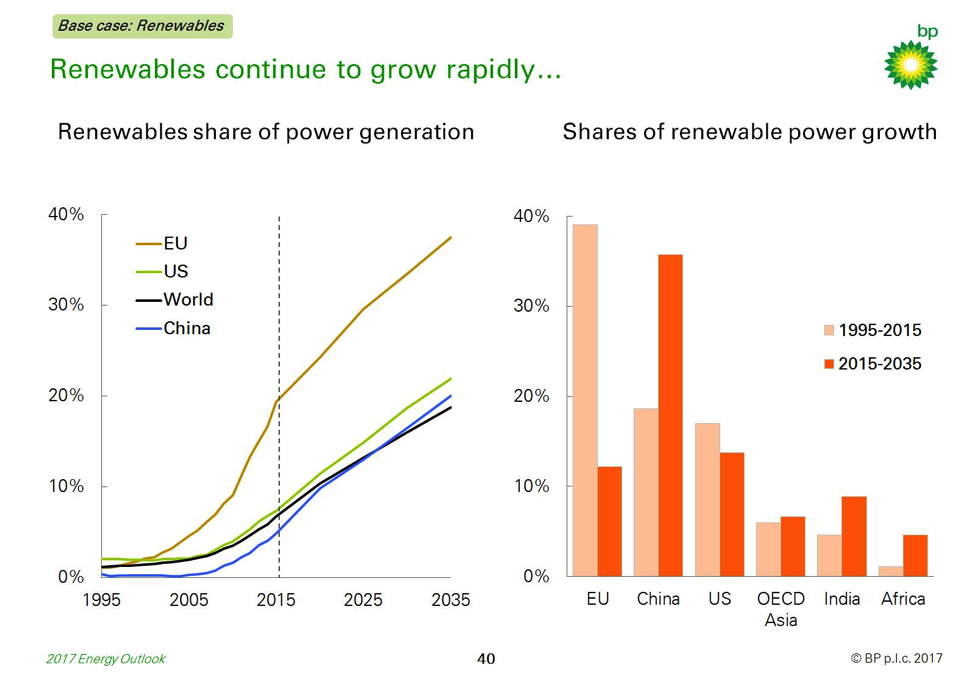 Base case: Renewables

bp

Renewables continue to grow rapidly...

Renewables share of power generation

40%
30%
20%
10%
0%

EU
US
World
China

1995 2005 2015 2025 2035

Shares of renewable power growth

40%
30%
20%
10%
0%

1995-2015
2015-2035

EU China US OECD Asia India Africa

2017 Energy Outlook

40

© BP p.l.c. 2017